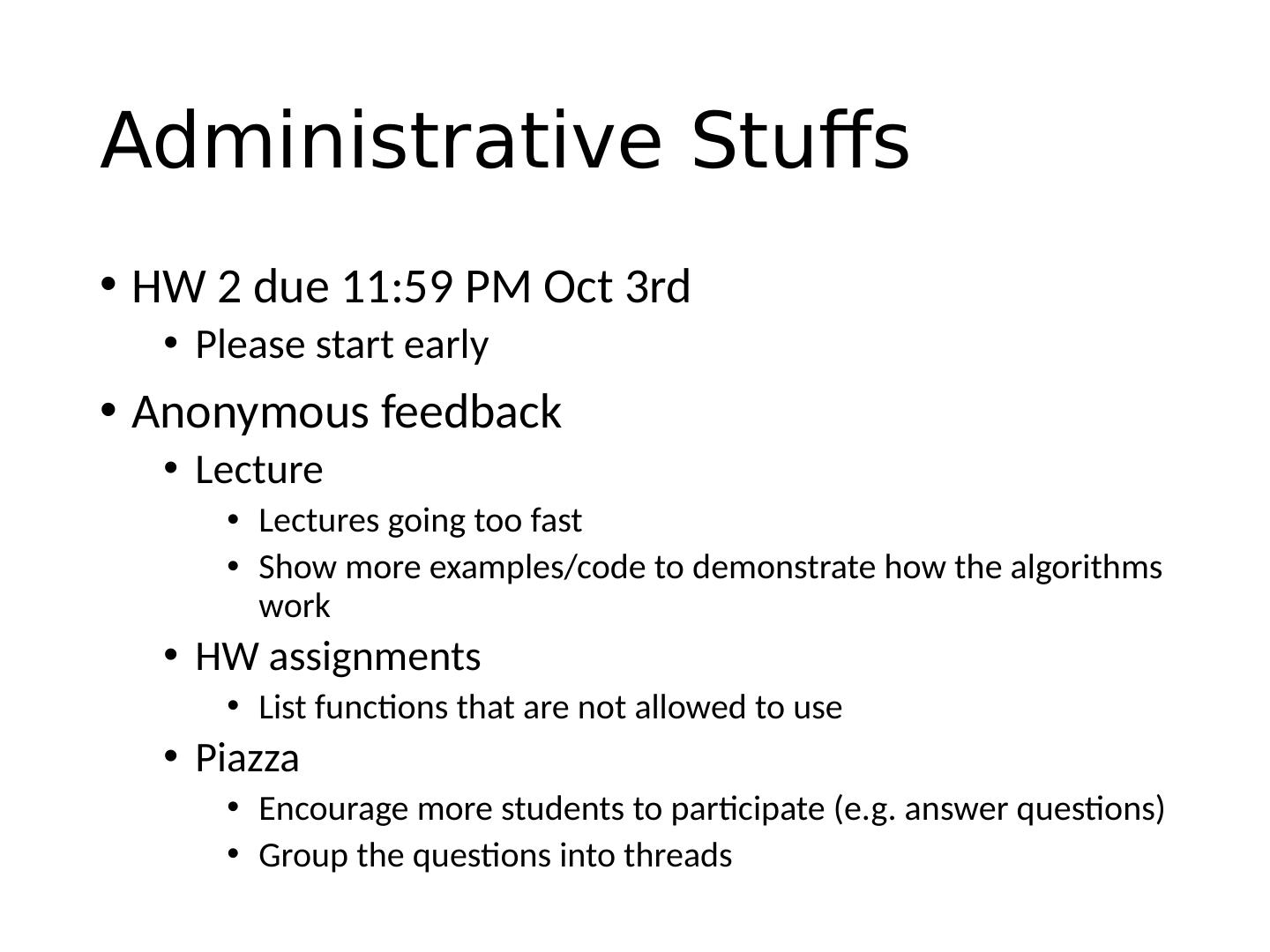 Administrative Stuffs

• HW 2 due 11:59 PM Oct 3rd
  • Please start early
• Anonymous feedback
  • Lecture
    • Lectures going too fast
    • Show more examples/code to demonstrate how the algorithms work
  • HW assignments
    • List functions that are not allowed to use
  • Piazza
    • Encourage more students to participate (e.g. answer questions)
    • Group the questions into threads